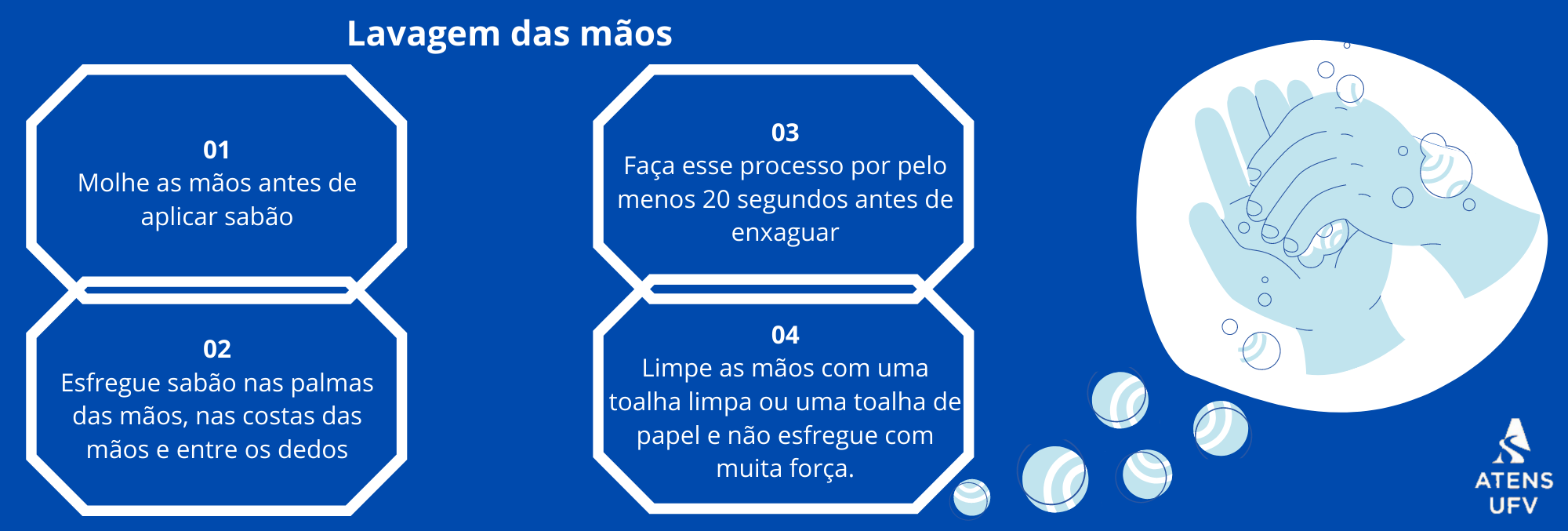 Lavagem das mãos

01
Molhe as mãos antes de aplicar sabão

02
Esfregue sabão nas palmas das mãos, nas costas das mãos e entre os dedos

03
Faça esse processo por pelo menos 20 segundos antes de enxaguar

04
Limpe as mãos com uma toalha limpa ou uma toalha de papel e não esfregue com muita força.

ATENS
UFV